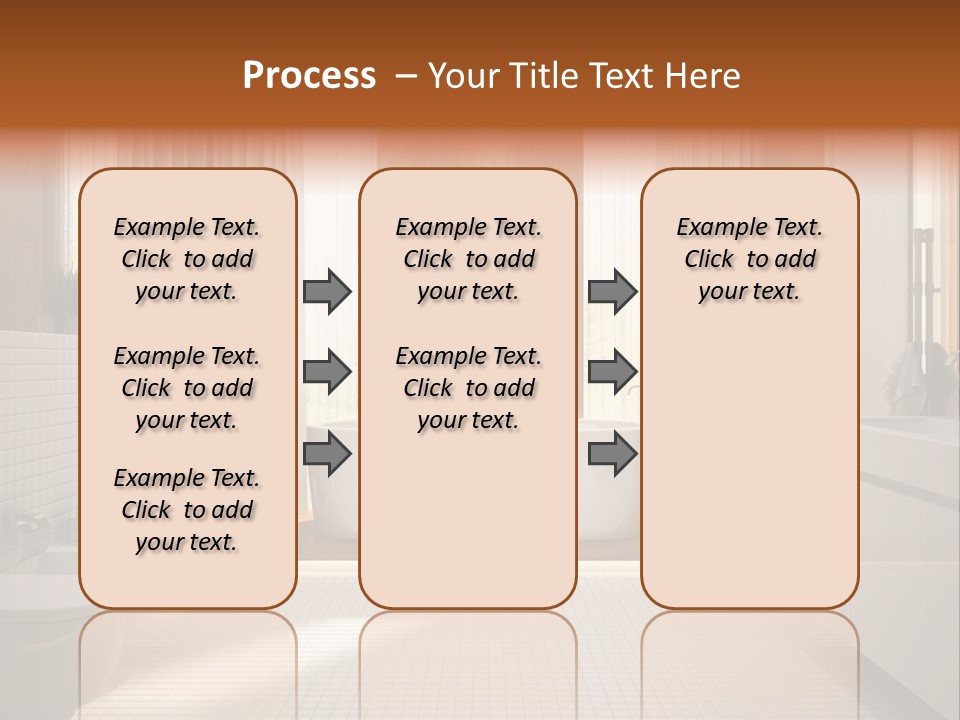 Process – Your Title Text Here

Example Text. Click to add your text.

Example Text. Click to add your text.

Example Text. Click to add your text.

Example Text. Click to add your text.

Example Text. Click to add your text.

Example Text. Click to add your text.